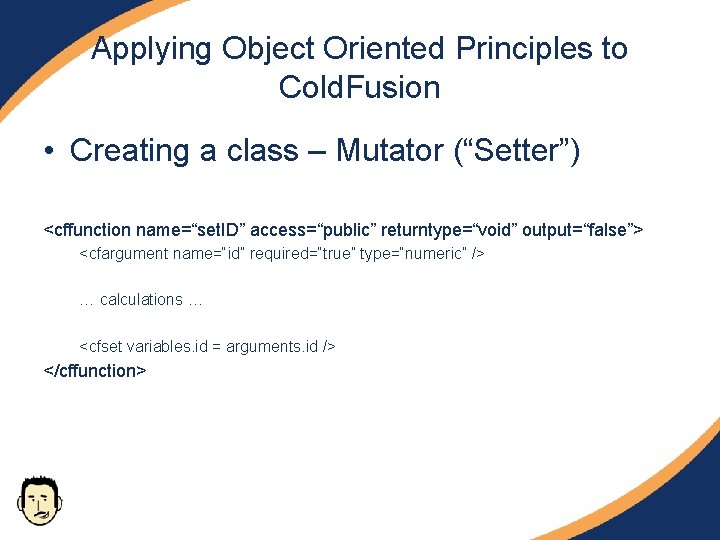 Applying Object Oriented Principles to ColdFusion

• Creating a class – Mutator (“Setter”)

<cffunction name=“setID” access=“public” returntype=“void” output=“false”>
<cfargument name="id" required="true" type="numeric" />

… calculations …

<cfset variables.id = arguments.id />
</cffunction>